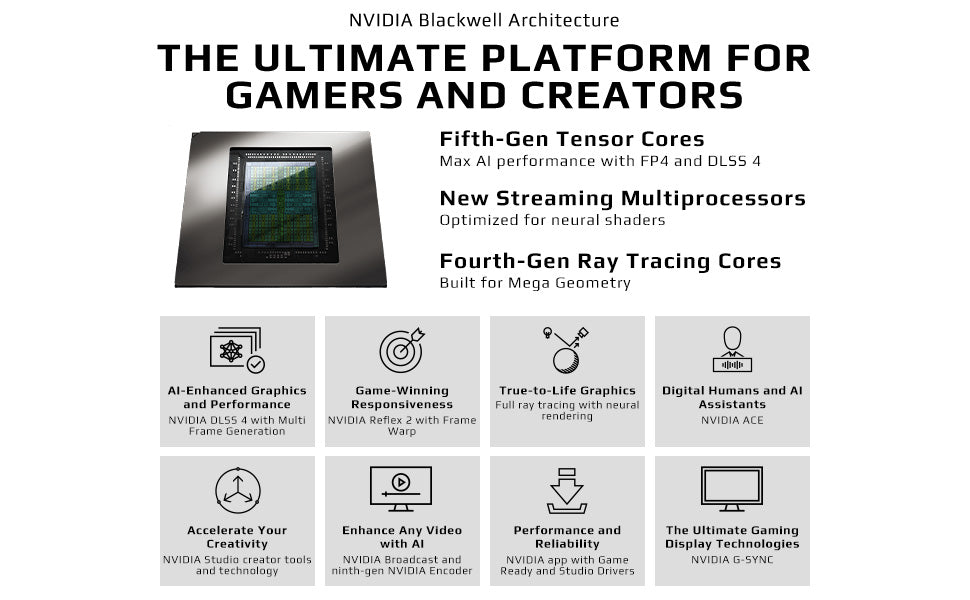 NVIDIA Blackwell Architecture

THE ULTIMATE PLATFORM FOR GAMERS AND CREATORS

Fifth-Gen Tensor Cores
Max AI performance with FP4 and DLSS 4

New Streaming Multiprocessors
Optimized for neural shaders

Fourth-Gen Ray Tracing Cores
Built for Mega Geometry

AI-Enhanced Graphics and Performance
NVIDIA DLSS 4 with Multi Frame Generation

Game-Winning Responsiveness
NVIDIA Reflex 2 with Frame Warp

True-to-Life Graphics
Full ray tracing with neural rendering

Digital Humans and AI Assistants
NVIDIA ACE

Accelerate Your Creativity
NVIDIA Studio creator tools and technology

Enhance Any Video with AI
NVIDIA Broadcast and ninth-gen NVIDIA Encoder

Performance and Reliability
NVIDIA app with Game Ready and Studio Drivers

The Ultimate Gaming Display Technologies
NVIDIA G-SYNC